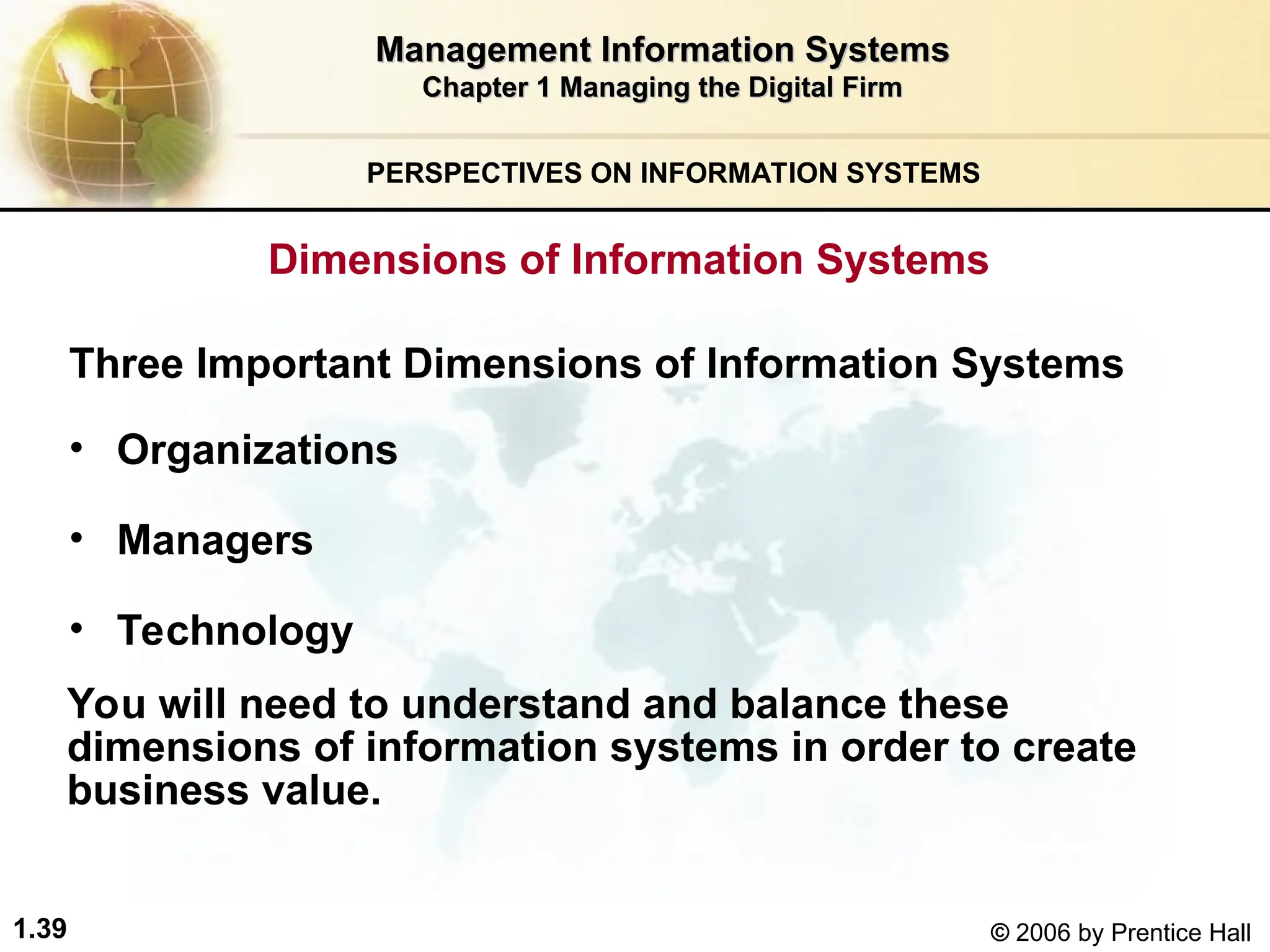 Management Information Systems
Chapter 1 Managing the Digital Firm

PERSPECTIVES ON INFORMATION SYSTEMS

Dimensions of Information Systems

Three Important Dimensions of Information Systems

• Organizations

• Managers

• Technology

You will need to understand and balance these dimensions of information systems in order to create business value.

1.39

© 2006 by Prentice Hall